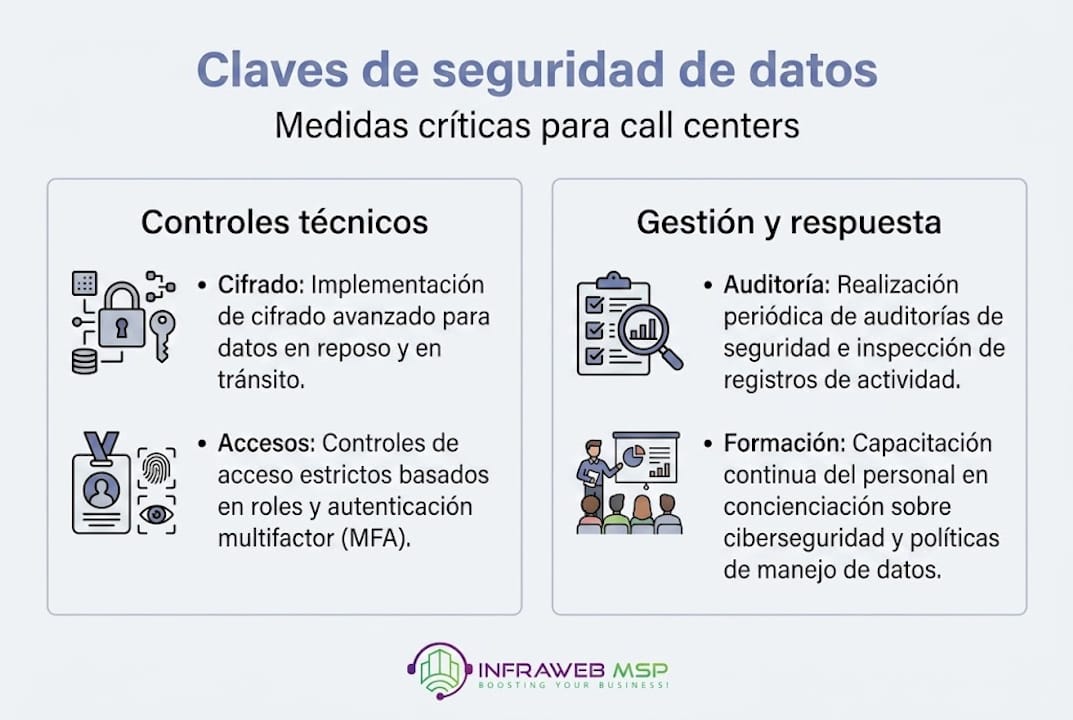 Claves de seguridad de datos

Medidas críticas para call centers

Controles técnicos

• Cifrado: Implementación de cifrado avanzado para datos en reposo y en tránsito.

• Accesos: Controles de acceso estrictos basados en roles y autenticación multifactor (MFA).

Gestión y respuesta

• Auditoría: Realización periódica de auditorías de seguridad e inspección de registros de actividad.

• Formación: Capacitación continua del personal en concienciación sobre ciberseguridad y políticas de manejo de datos.

INFRAWEB MSP
BOOSTING YOUR BUSINESS!